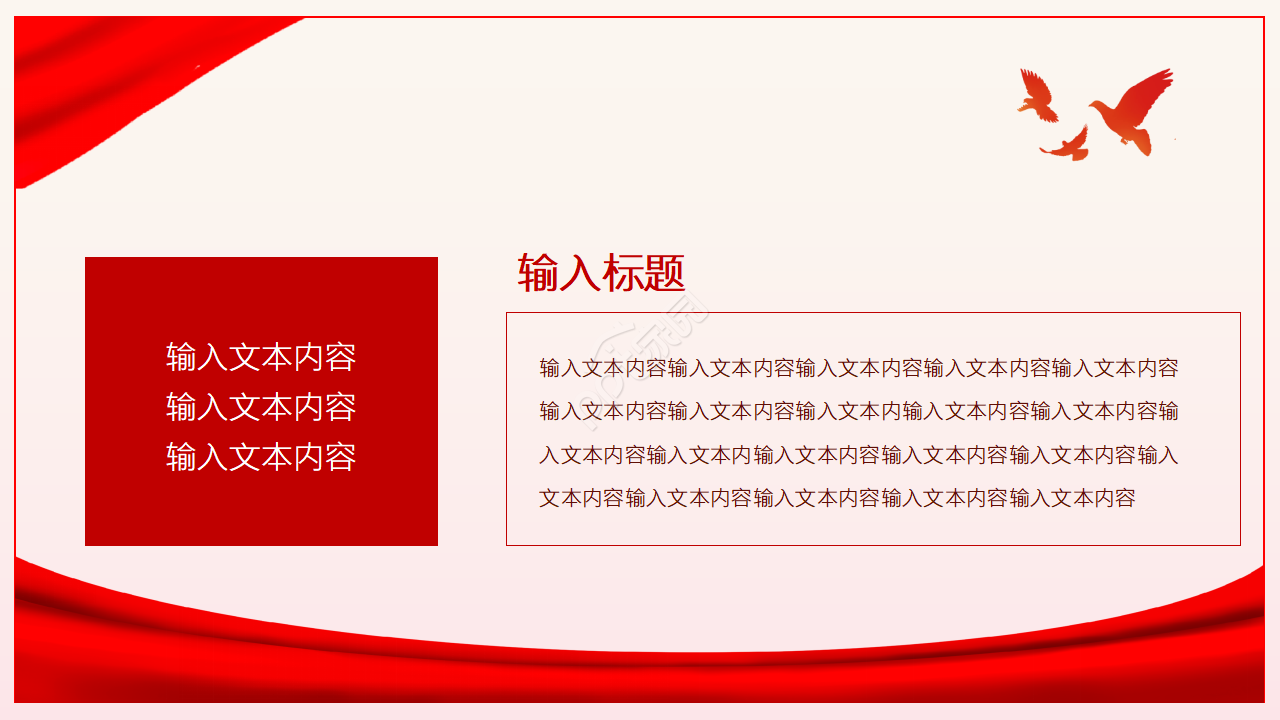 输入文本内容
输入文本内容
输入文本内容

输入标题

输入文本内容输入文本内容输入文本内容输入文本内容输入文本内容输入文本内容输入文本内容输入文本内输入文本内容输入文本内容输入文本内容输入文本内输入文本内容输入文本内容输入文本内容输入文本内容输入文本内容输入文本内容输入文本内容输入文本内容